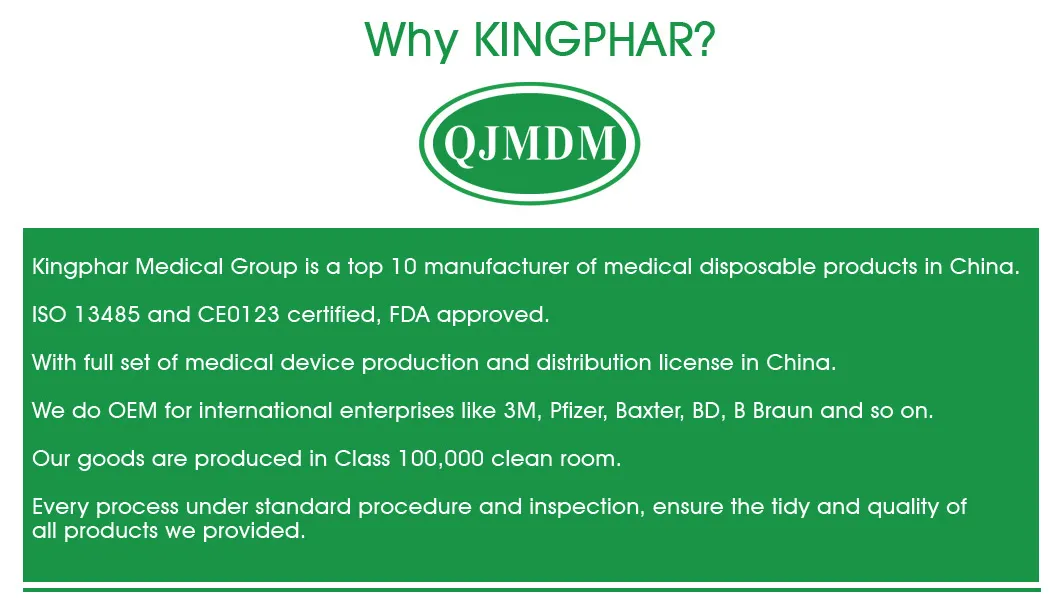 Why KINGPHAR?

QJMDM

Kingphar Medical Group is a top 10 manufacturer of medical disposable products in China.

ISO 13485 and CE0123 certified, FDA approved.

With full set of medical device production and distribution license in China.

We do OEM for international enterprises like 3M, Pfizer, Baxter, BD, B Braun and so on.

Our goods are produced in Class 100,000 clean room.

Every process under standard procedure and inspection, ensure the tidy and quality of all products we provided.